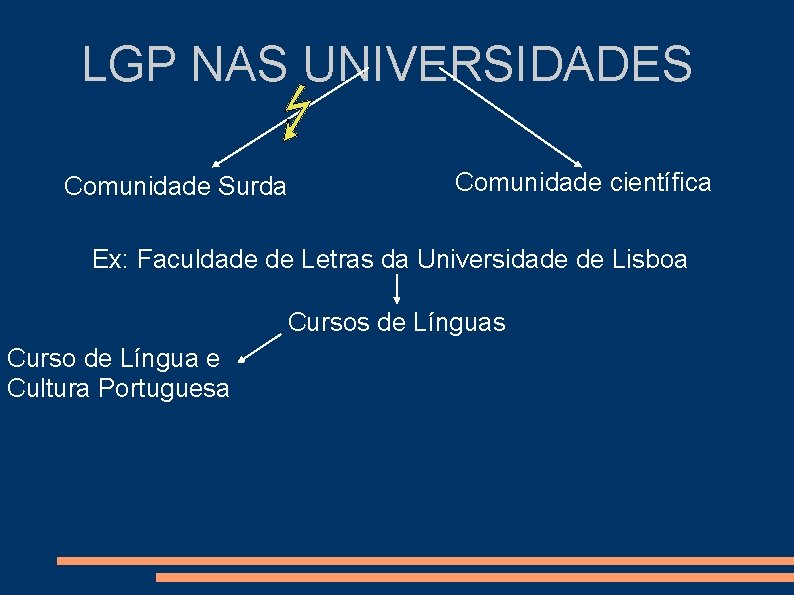 LGP NAS UNIVERSIDADES

Comunidade Surda

Comunidade científica

Ex: Faculdade de Letras da Universidade de Lisboa

Cursos de Línguas

Curso de Língua e Cultura Portuguesa